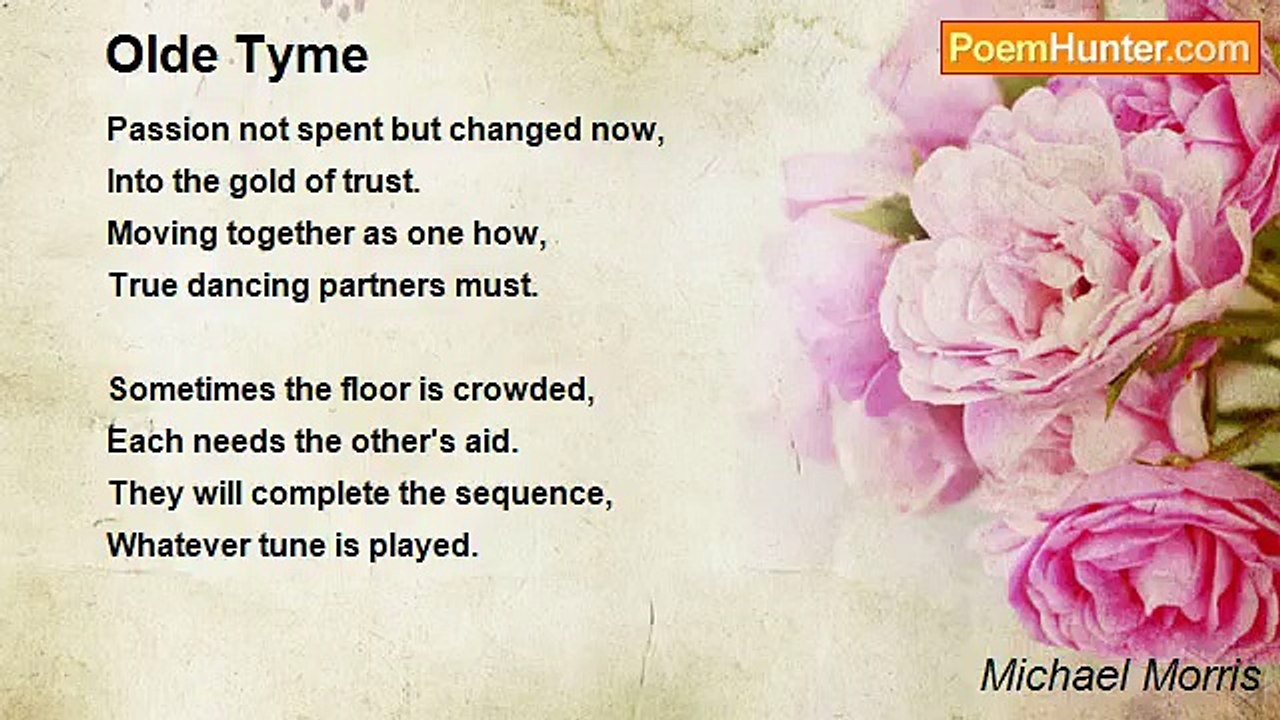 Olde Tyme

PoemHunter.com

Passion not spent but changed now,
Into the gold of trust.
Moving together as one how,
True dancing partners must.

Sometimes the floor is crowded,
Each needs the other's aid.
They will complete the sequence,
Whatever tune is played.

Michael Morris